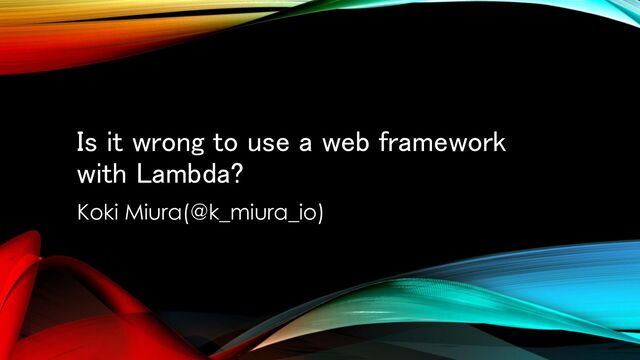 Is it wrong to use a web framework with Lambda?

Koki Miura(@k_miura_io)